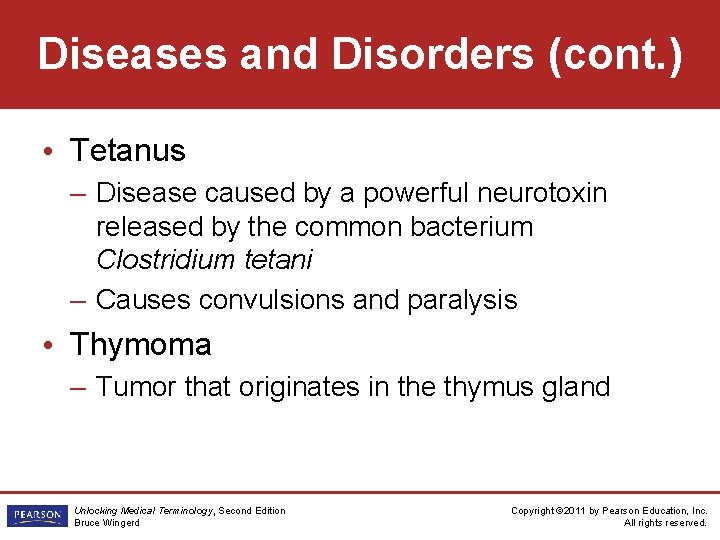 Diseases and Disorders (cont.)

• Tetanus
– Disease caused by a powerful neurotoxin released by the common bacterium Clostridium tetani
– Causes convulsions and paralysis

• Thymoma
– Tumor that originates in the thymus gland

PEARSON

Unlocking Medical Terminology, Second Edition
Bruce Wingerd

Copyright ©2011 by Pearson Education, Inc.
All rights reserved.